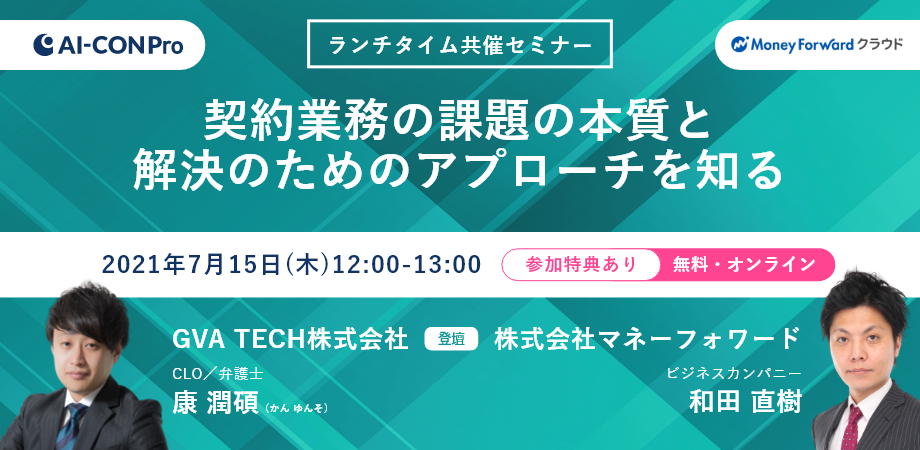 AI-CON Pro

ランチタイム共催セミナー

Money Forward クラウド

契約業務の課題の本質と
解決のためのアプローチを知る

2021年7月15日(木)12:00-13:00

参加特典あり

無料・オンライン

GVA TECH株式会社

登壇

株式会社マネーフォワード

CLO／弁護士

康 潤碩 (かん ゆんそ)

ビジネスカンパニー

和田 直樹